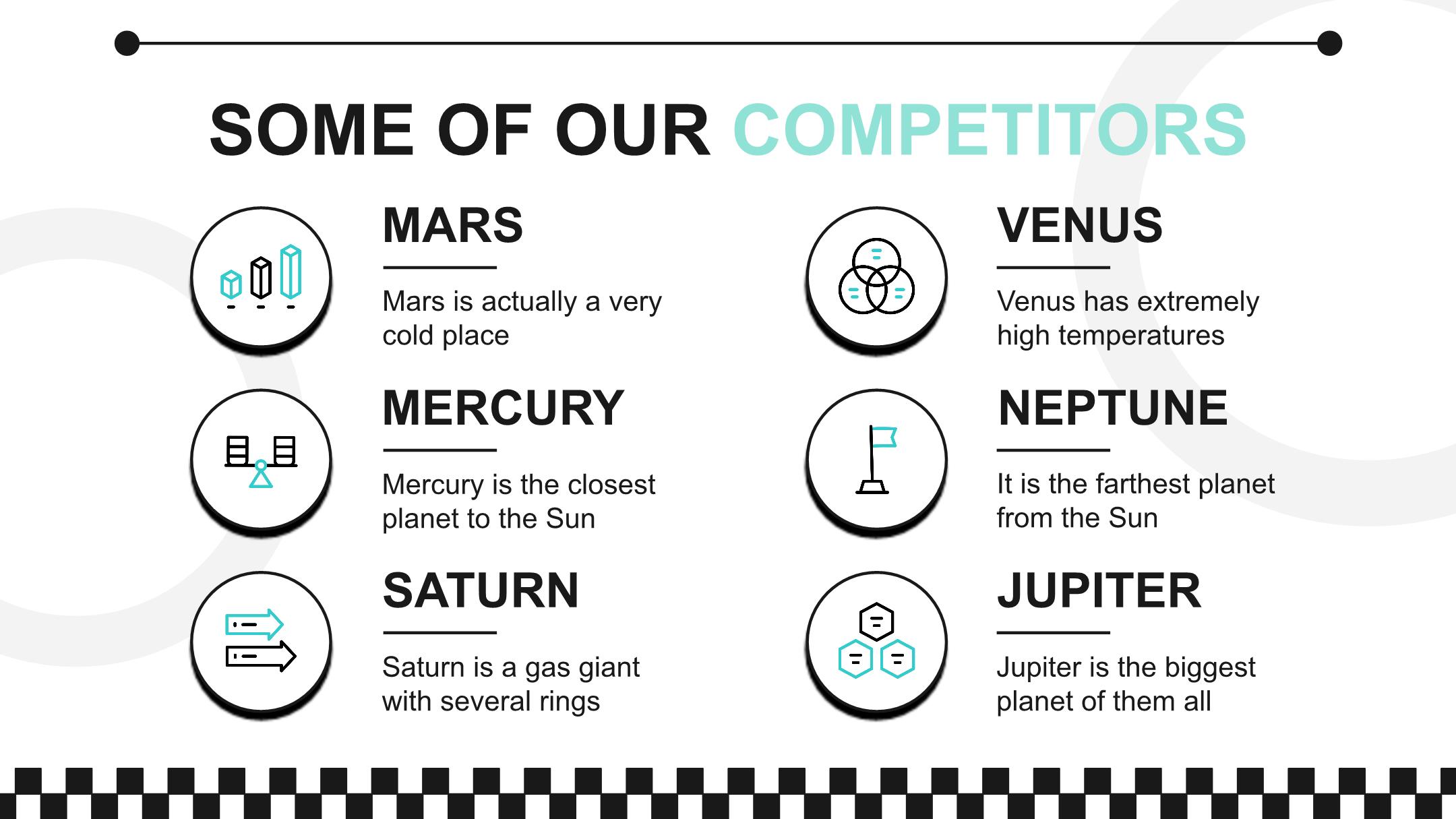 SOME OF OUR COMPETITORS

MARS

Mars is actually a very cold place

MERCURY

Mercury is the closest planet to the Sun

SATURN

Saturn is a gas giant with several rings

VENUS

Venus has extremely high temperatures

NEPTUNE

It is the farthest planet from the Sun

JUPITER

Jupiter is the biggest planet of them all